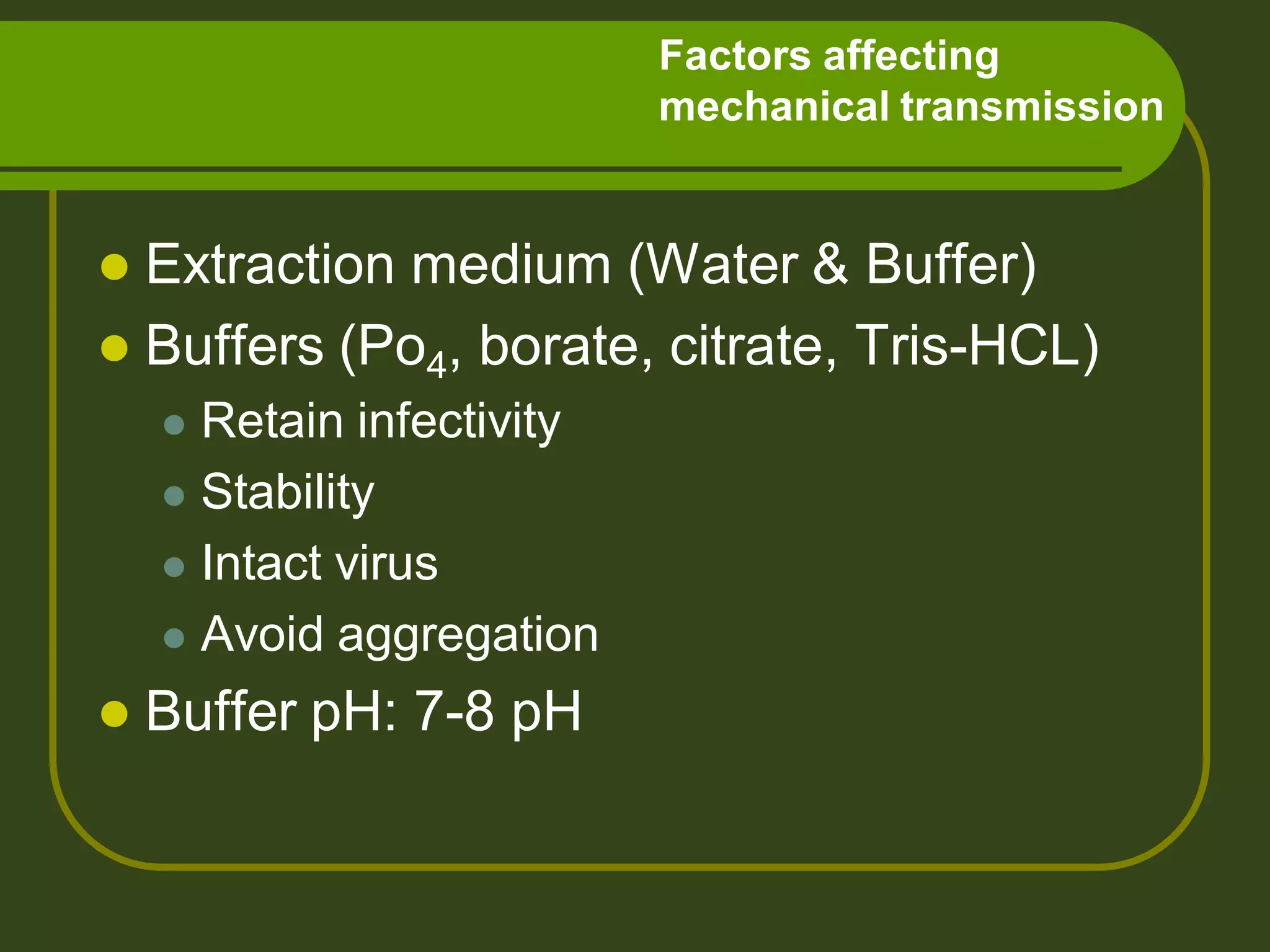 Factors affecting mechanical transmission

- Extraction medium (Water & Buffer)
- Buffers ($Po_4$, borate, citrate, Tris-HCL)
  - Retain infectivity
  - Stability
  - Intact virus
  - Avoid aggregation
- Buffer pH: 7-8 pH